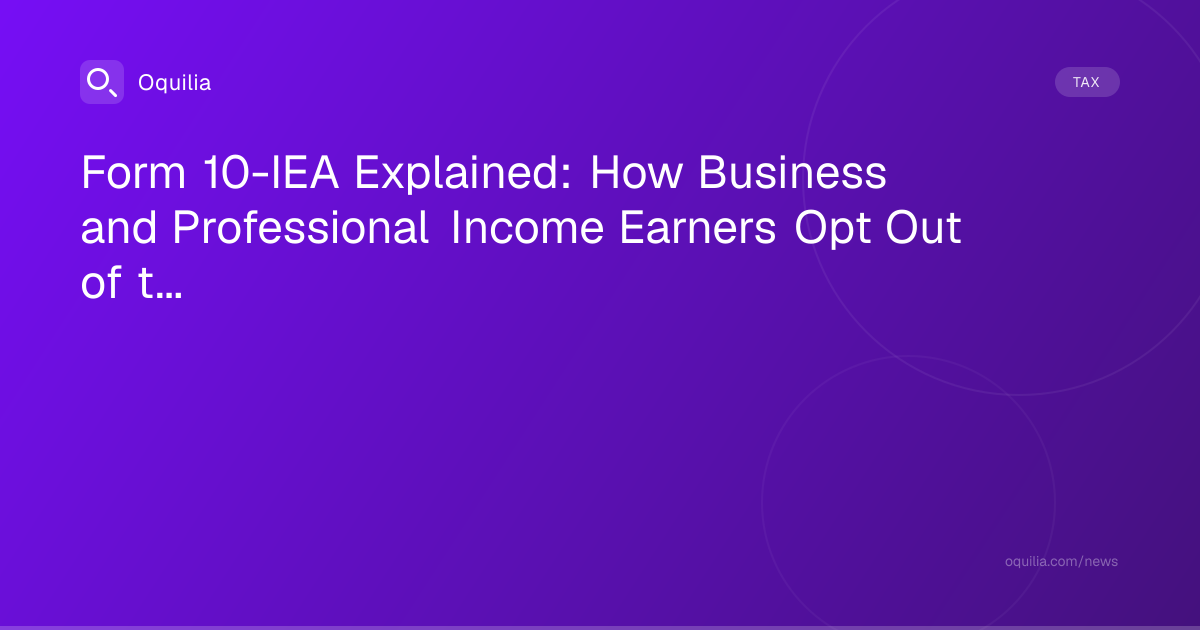 Oquilia

TAX

Form 10-IEA Explained: How Business and Professional Income Earners Opt Out of t...

oquilia.com/news